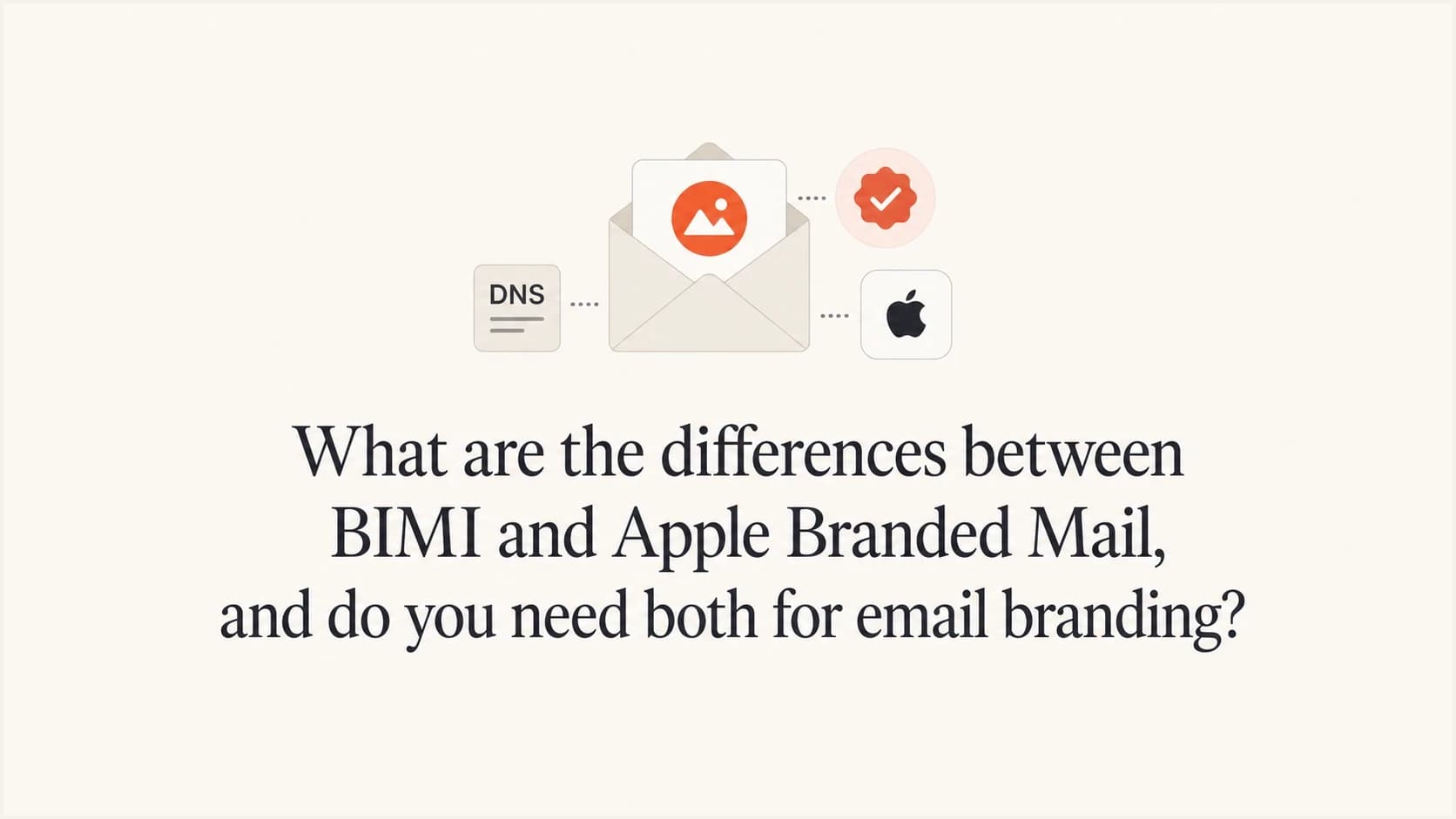 DNS

What are the differences between BIMI and Apple Branded Mail, and do you need both for email branding?